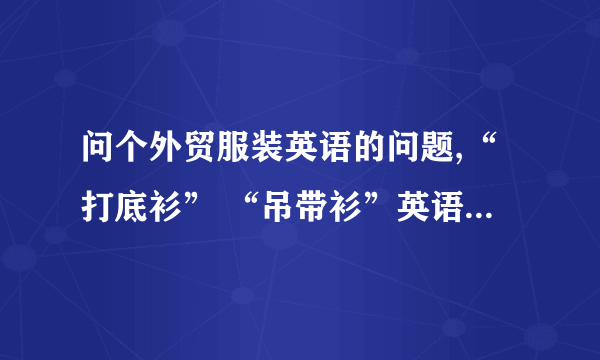 问个外贸服装英语的问题,“打底衫” “吊带衫”英语...